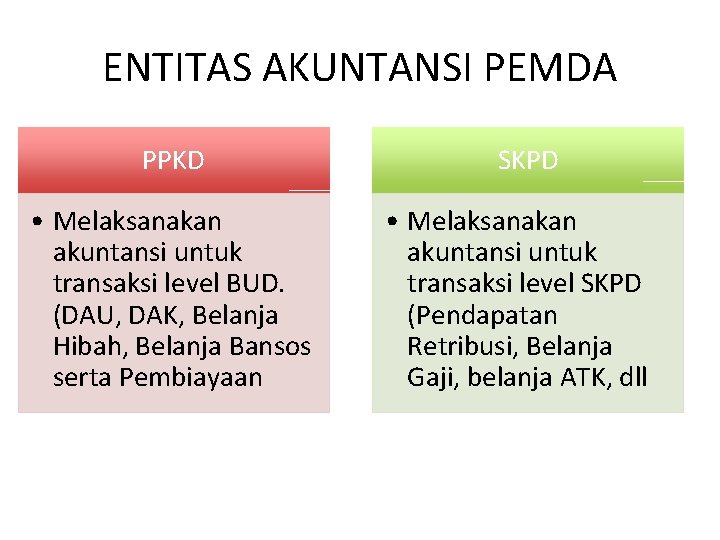 ENTITAS AKUNTANSI PEMDA

PPKD

• Melaksanakan akuntansi untuk transaksi level BUD. (DAU, DAK, Belanja Hibah, Belanja Bansos serta Pembiayaan

SKPD

• Melaksanakan akuntansi untuk transaksi level SKPD (Pendapatan Retribusi, Belanja Gaji, belanja ATK, dll